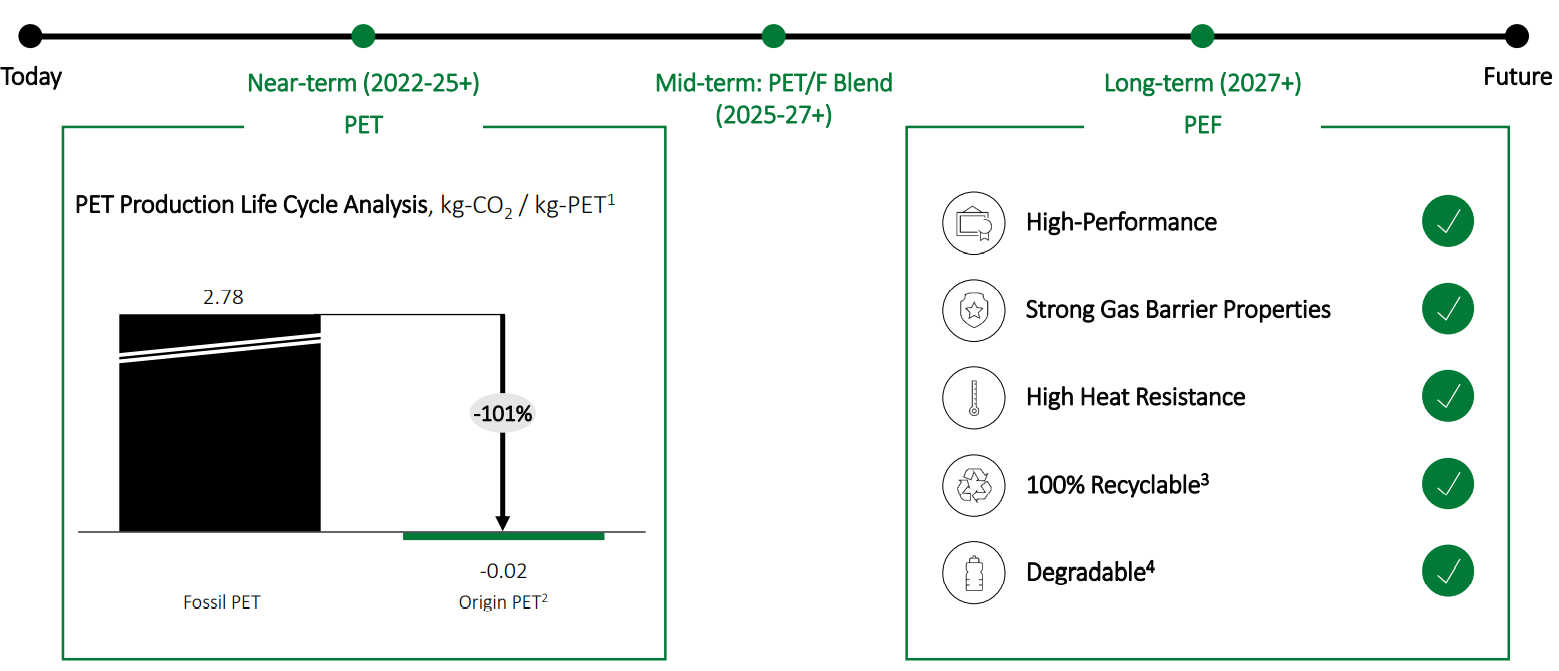 Today

Near-term (2022-25+)

Mid-term: PET/F Blend (2025-27+)

Long-term (2027+)

Future

PET

PET Production Life Cycle Analysis, kg-$CO_2$ / kg-PET$^1$

2.78

-101%

-0.02

Fossil PET

Origin PET$^2$

PEF

High-Performance

Strong Gas Barrier Properties

High Heat Resistance

100% Recyclable$^3$

Degradable$^4$